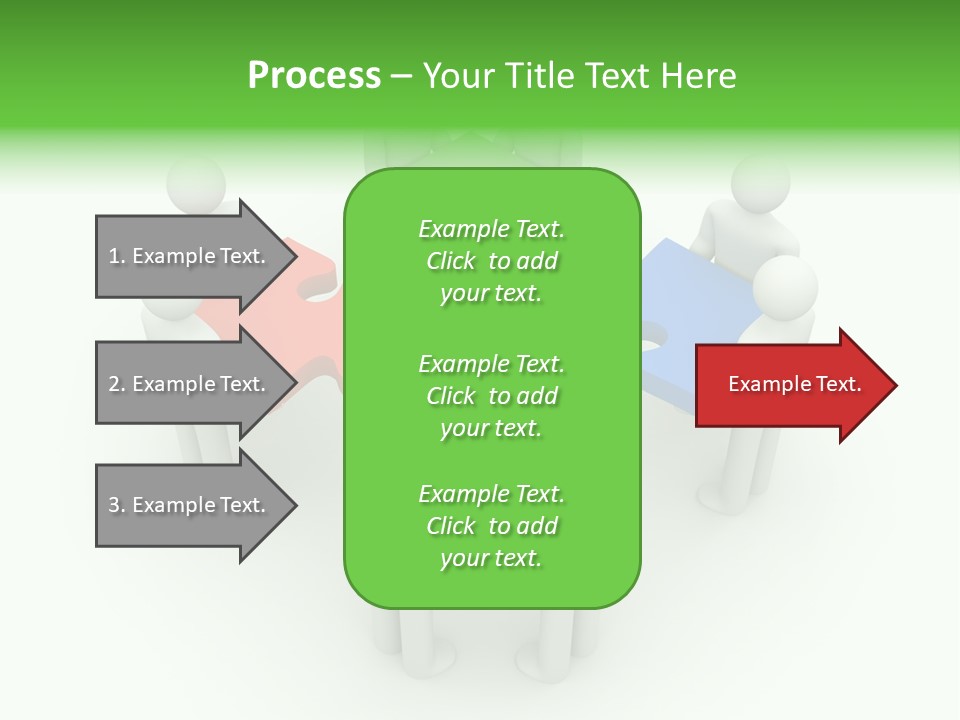 Process – Your Title Text Here

1. Example Text.

2. Example Text.

3. Example Text.

Example Text. Click to add your text.

Example Text. Click to add your text.

Example Text. Click to add your text.

Example Text.